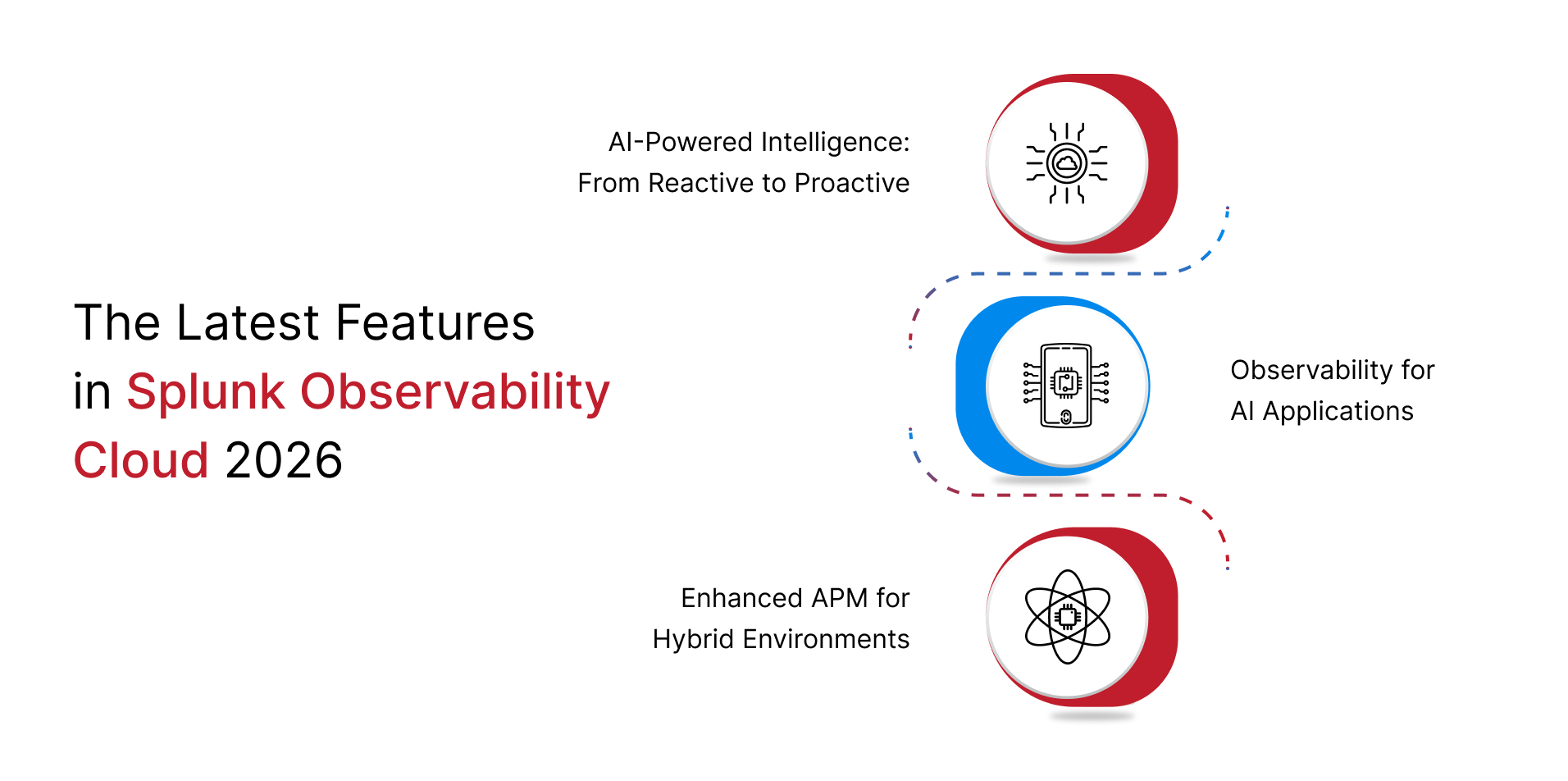 The Latest Features in Splunk Observability Cloud 2026

AI-Powered Intelligence: From Reactive to Proactive

Observability for AI Applications

Enhanced APM for Hybrid Environments